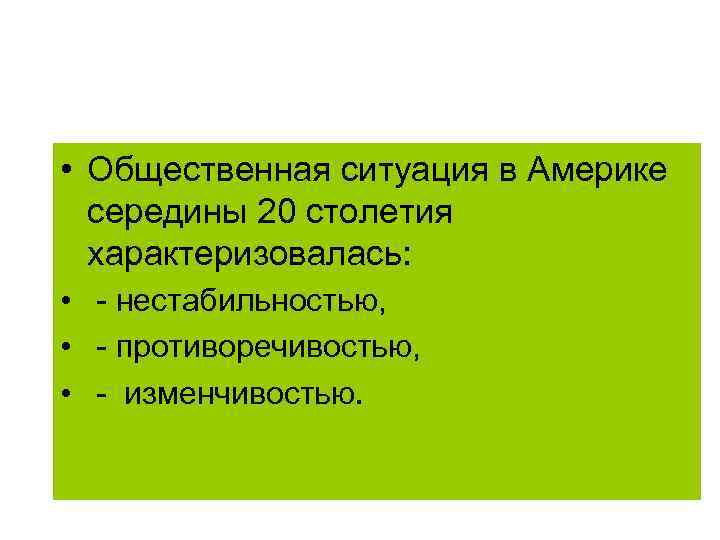 • Общественная ситуация в Америке середины 20 столетия характеризовалась:
• - нестабильностью,
• - противоречивостью,
• - изменчивостью.